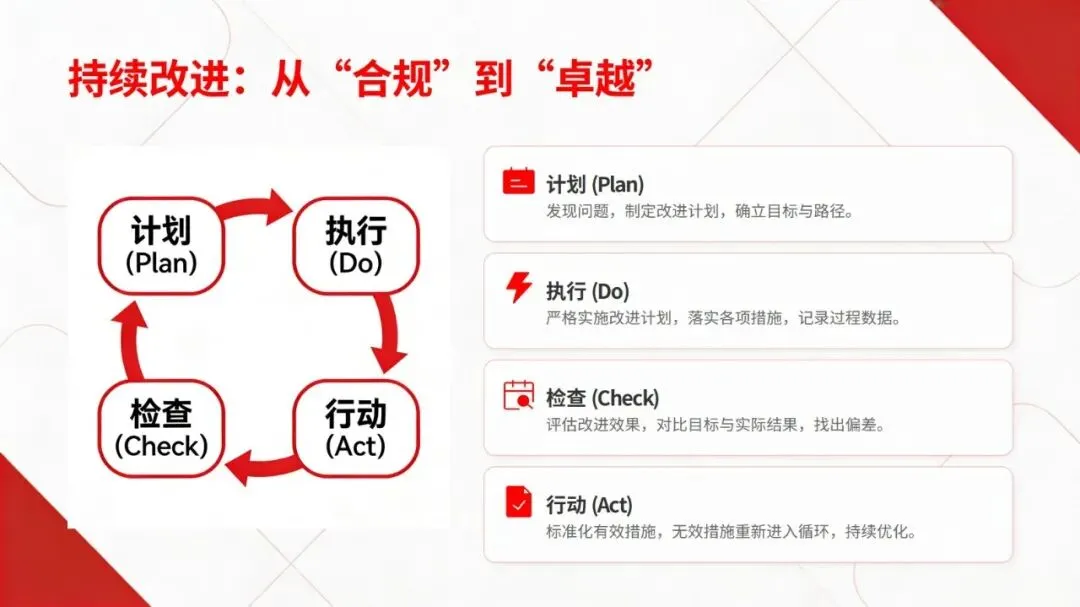 持续改进：从“合规”到“卓越”

计划
(Plan)

执行
(Do)

行动
(Act)

检查
(Check)

计划 (Plan)
发现问题，制定改进计划，确立目标与路径。

执行 (Do)
严格实施改进计划，落实各项措施，记录过程数据。

检查 (Check)
评估改进效果，对比目标与实际结果，找出偏差。

行动 (Act)
标准化有效措施，无效措施重新进入循环，持续优化。